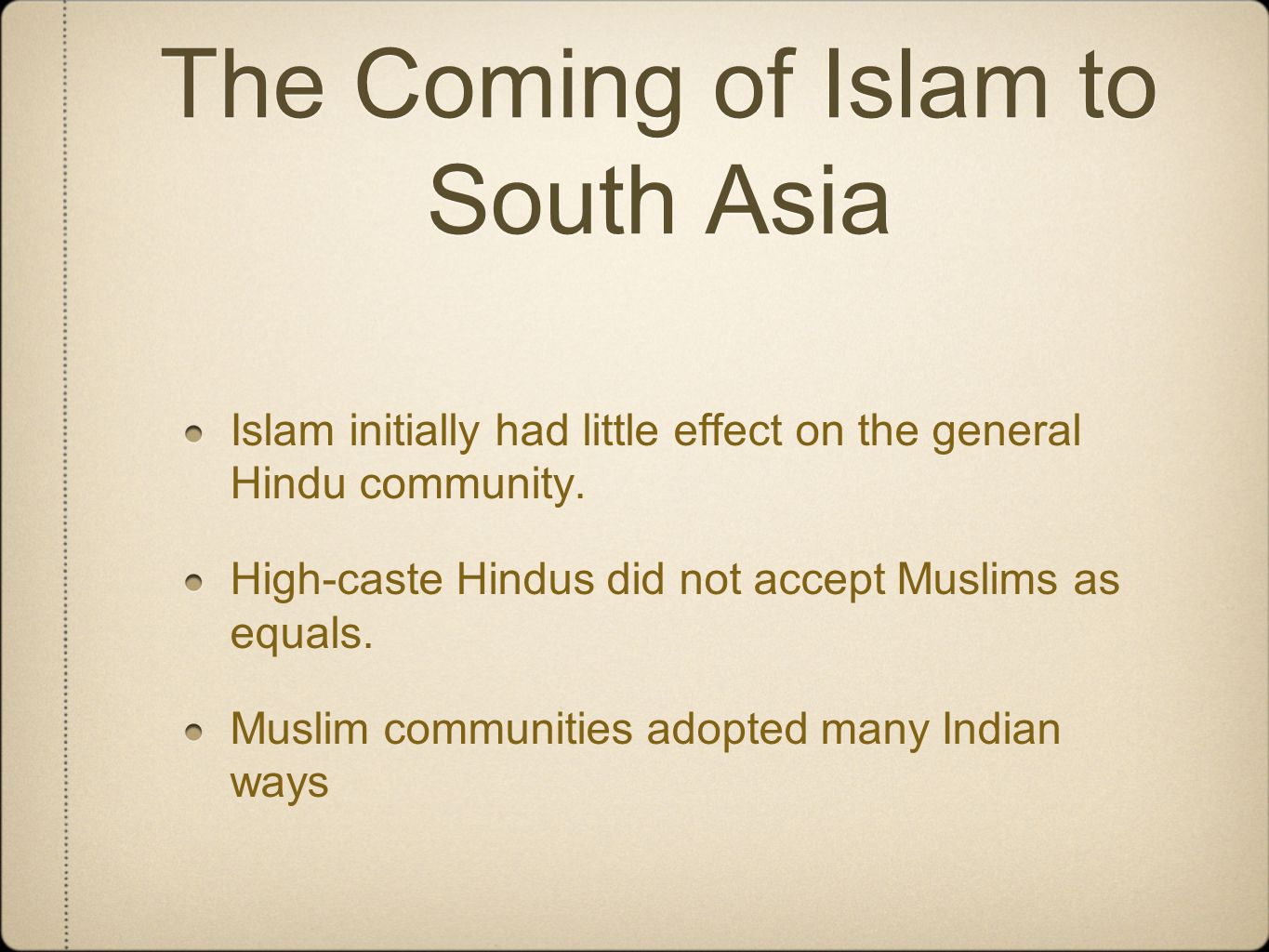 The Coming of Islam to South Asia

Islam initially had little effect on the general Hindu community.

High-caste Hindus did not accept Muslims as equals.

Muslim communities adopted many Indian ways